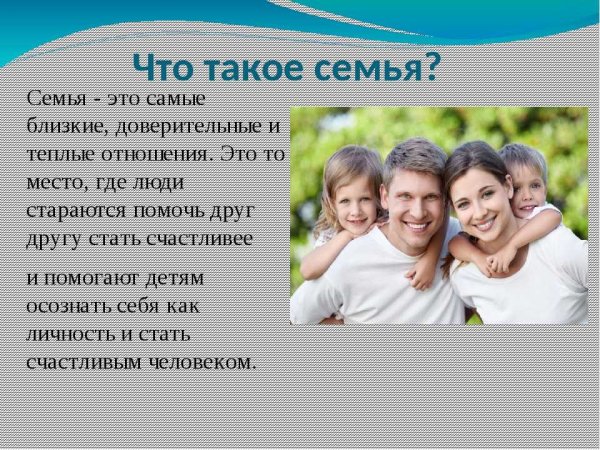 Что такое семья?

Семья - это самые близкие, доверительные и теплые отношения. Это то место, где люди стараются помочь друг другу стать счастливее

и помогают детям осознать себя как личность и стать счастливым человеком.